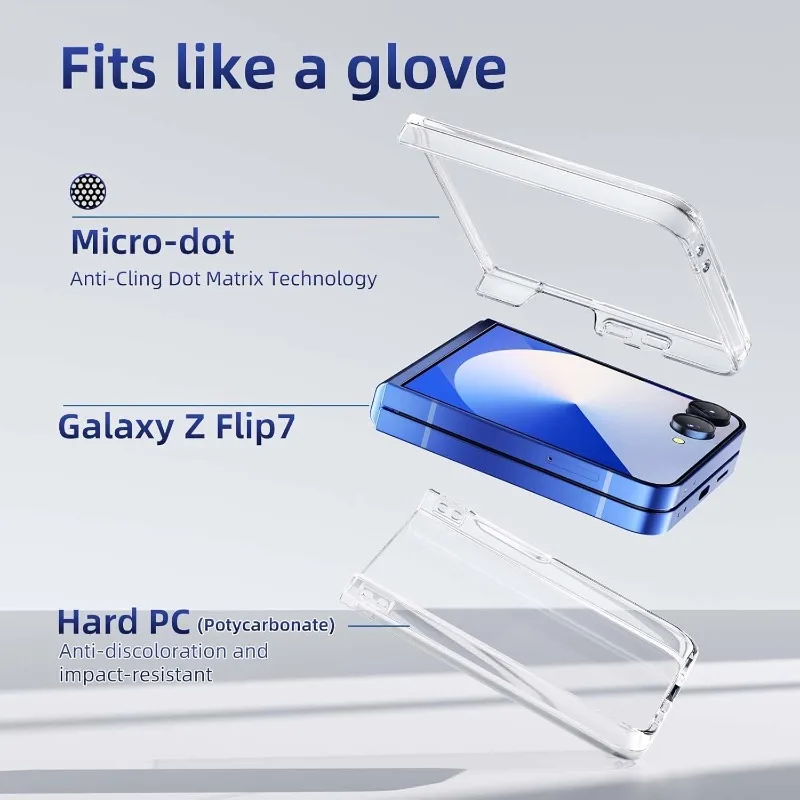 Fits like a glove

Micro-dot
Anti-Cling Dot Matrix Technology

Galaxy Z Flip7

Hard PC (Potycarbonate)
Anti-discoloration and impact-resistant